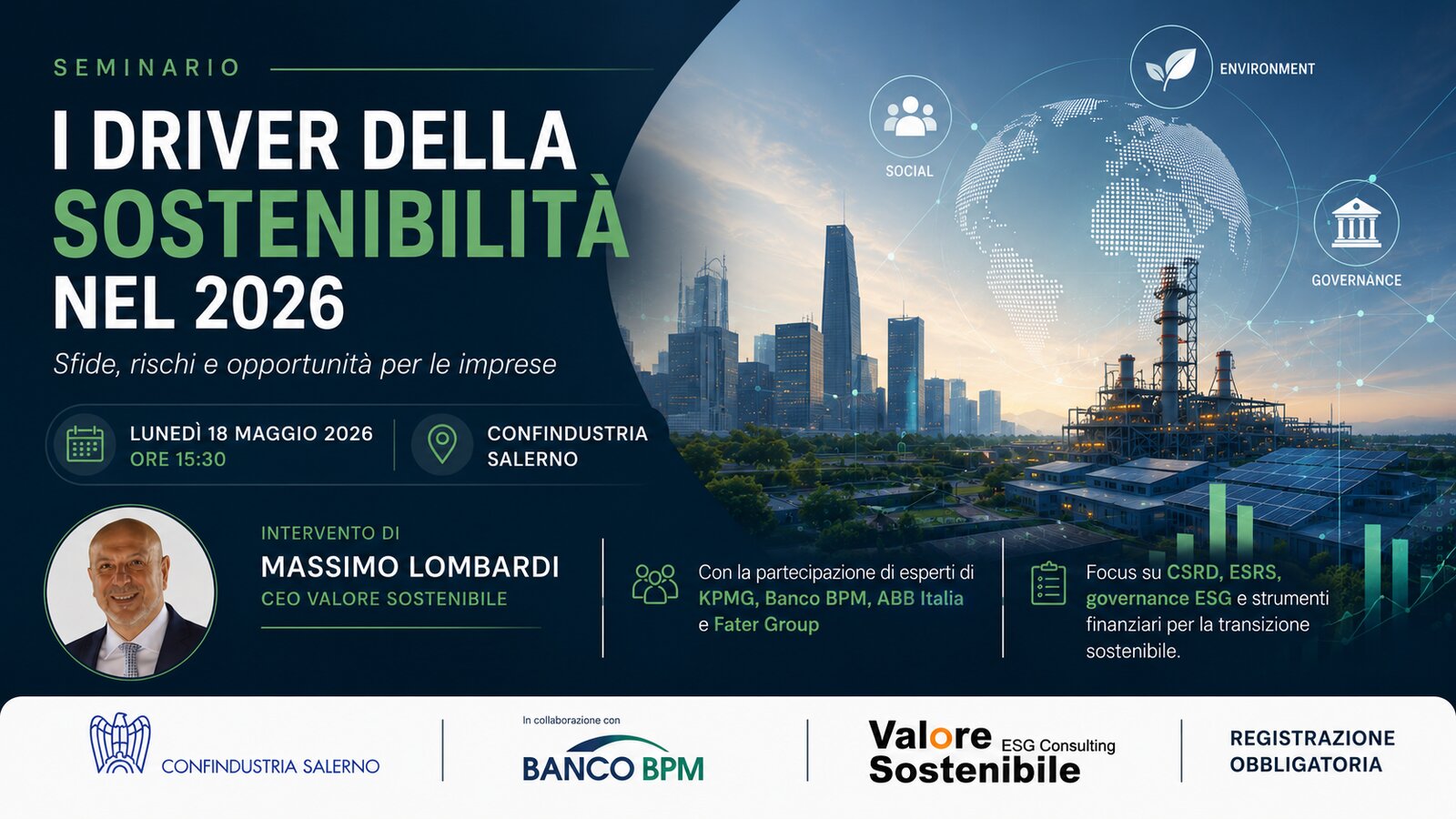 SEMINARIO

I DRIVER DELLA SOSTENIBILITÀ NEL 2026

Sfide, rischi e opportunità per le imprese

LUNEDÌ 18 MAGGIO 2026
ORE 15:30

CONFINDUSTRIA SALERNO

SOCIAL

ENVIRONMENT

GOVERNANCE

INTERVENTO DI
MASSIMO LOMBARDI
CEO VALORE SOSTENIBILE

Con la partecipazione di esperti di KPMG, Banco BPM, ABB Italia e Fater Group

Focus su CSRD, ESRS, governance ESG e strumenti finanziari per la transizione sostenibile.

CONFINDUSTRIA SALERNO

In collaborazione con
BANCO BPM

Valore Sostenibile ESG Consulting

REGISTRAZIONE OBBLIGATORIA